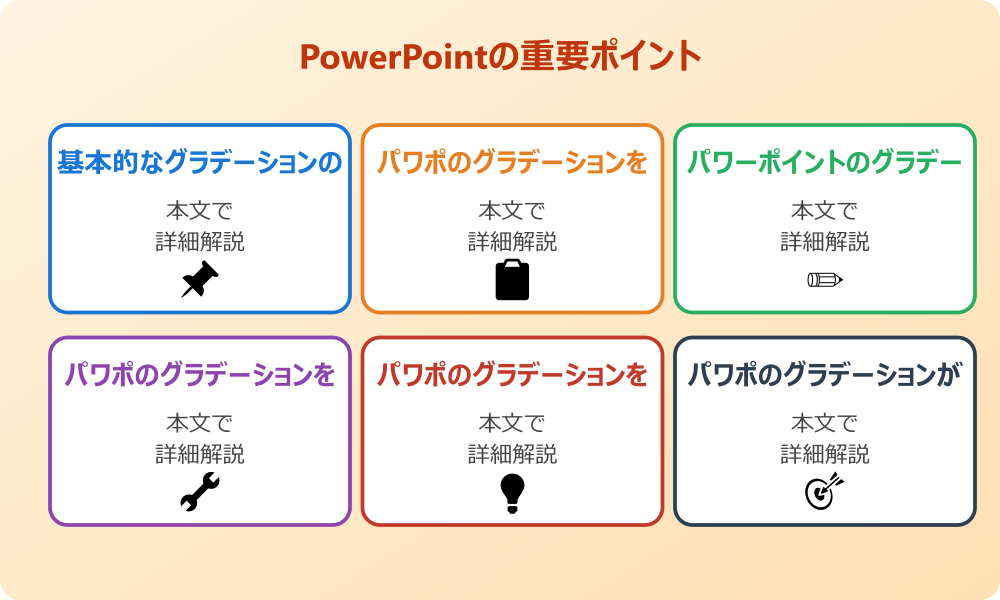 PowerPointの重要ポイント

基本的なグラデーションの

本文で
詳細解説

パワポのグラデーションを

本文で
詳細解説

パワーポイントのグラデー

本文で
詳細解説

パワポのグラデーションを

本文で
詳細解説

パワポのグラデーションを

本文で
詳細解説

パワポのグラデーションが

本文で
詳細解説